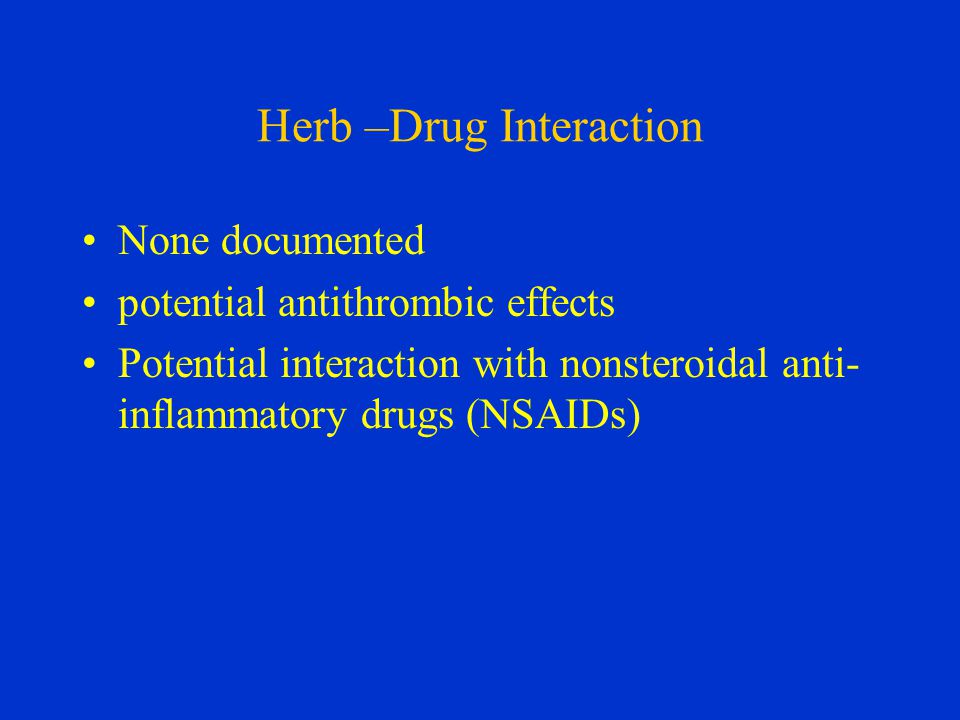 Herb –Drug Interaction

• None documented
• potential antithrombic effects
• Potential interaction with nonsteroidal anti-inflammatory drugs (NSAIDs)